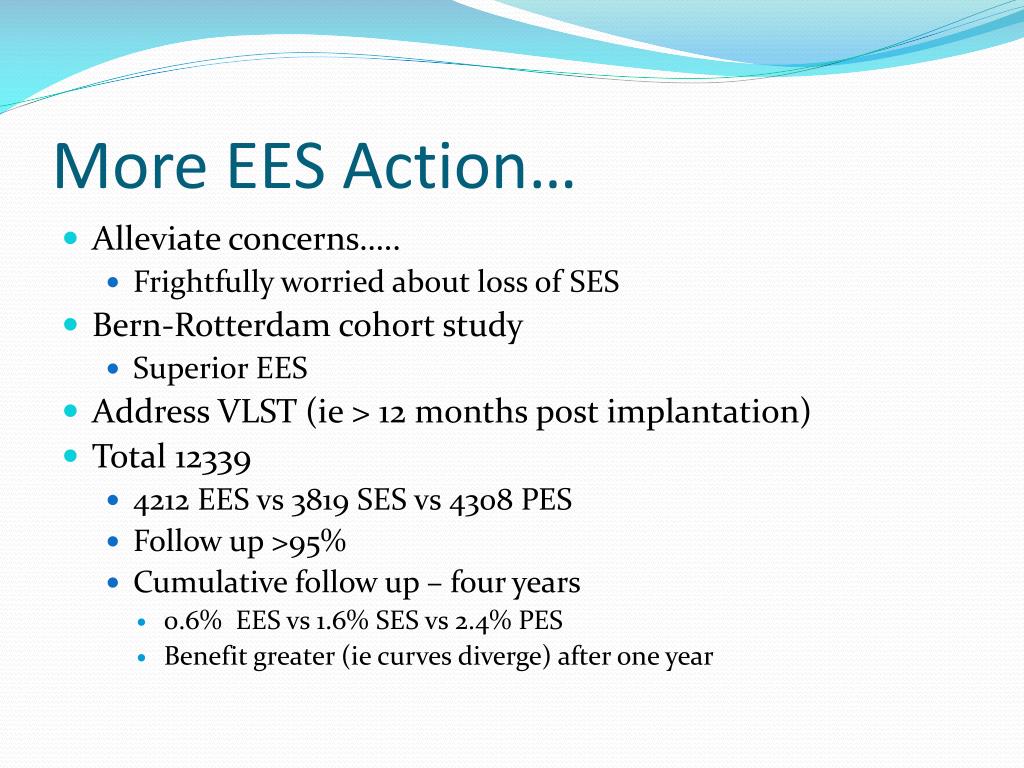 More EES Action…

- Alleviate concerns…..
  - Frightfully worried about loss of SES
- Bern-Rotterdam cohort study
  - Superior EES
- Address VLST (ie > 12 months post implantation)
- Total 12339
  - 4212 EES vs 3819 SES vs 4308 PES
  - Follow up >95%
  - Cumulative follow up – four years
    - 0.6%  EES vs 1.6% SES vs 2.4% PES
    - Benefit greater (ie curves diverge) after one year